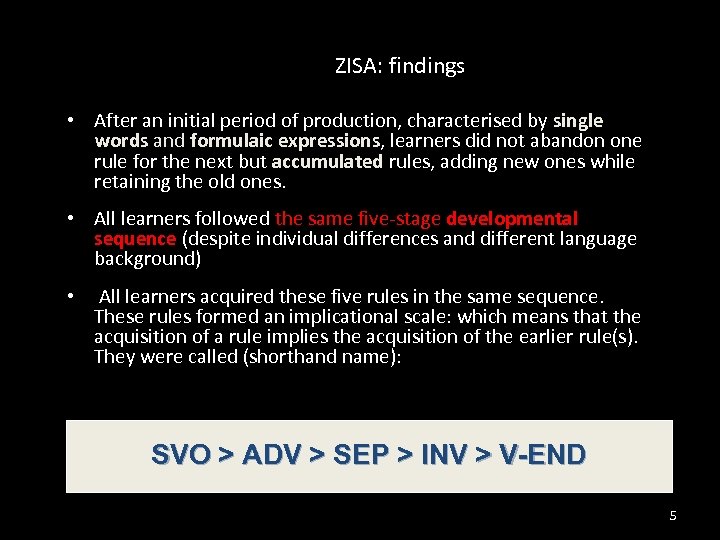 ZISA: findings

• After an initial period of production, characterised by single words and formulaic expressions, learners did not abandon one rule for the next but accumulated rules, adding new ones while retaining the old ones.

• All learners followed the same five-stage developmental sequence (despite individual differences and different language background)

• All learners acquired these five rules in the same sequence. These rules formed an implicational scale: which means that the acquisition of a rule implies the acquisition of the earlier rule(s). They were called (shorthand name):

SVO > ADV > SEP > INV > V-END

5